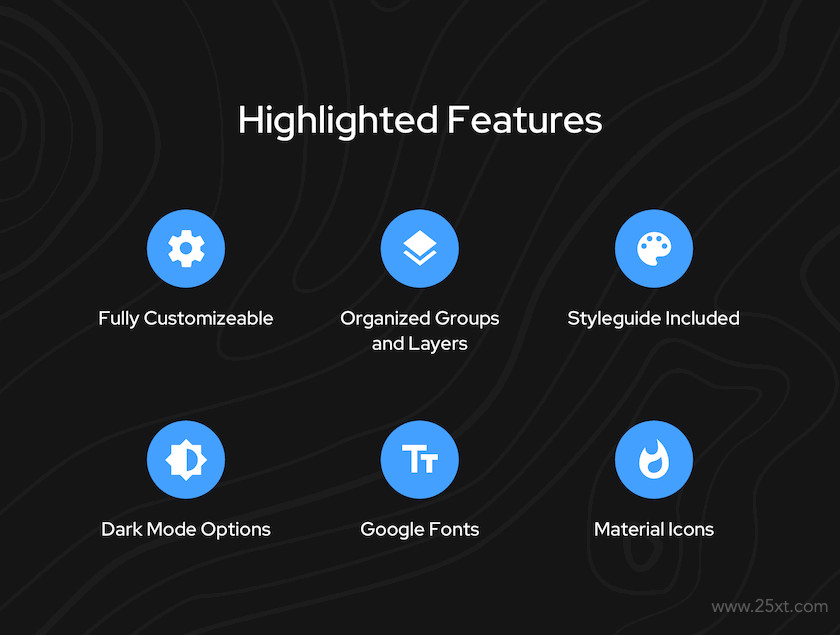 Highlighted Features

Fully Customizeable

Organized Groups and Layers

Styleguide Included

Dark Mode Options

Tт

Google Fonts

Material Icons

www.25xt.com